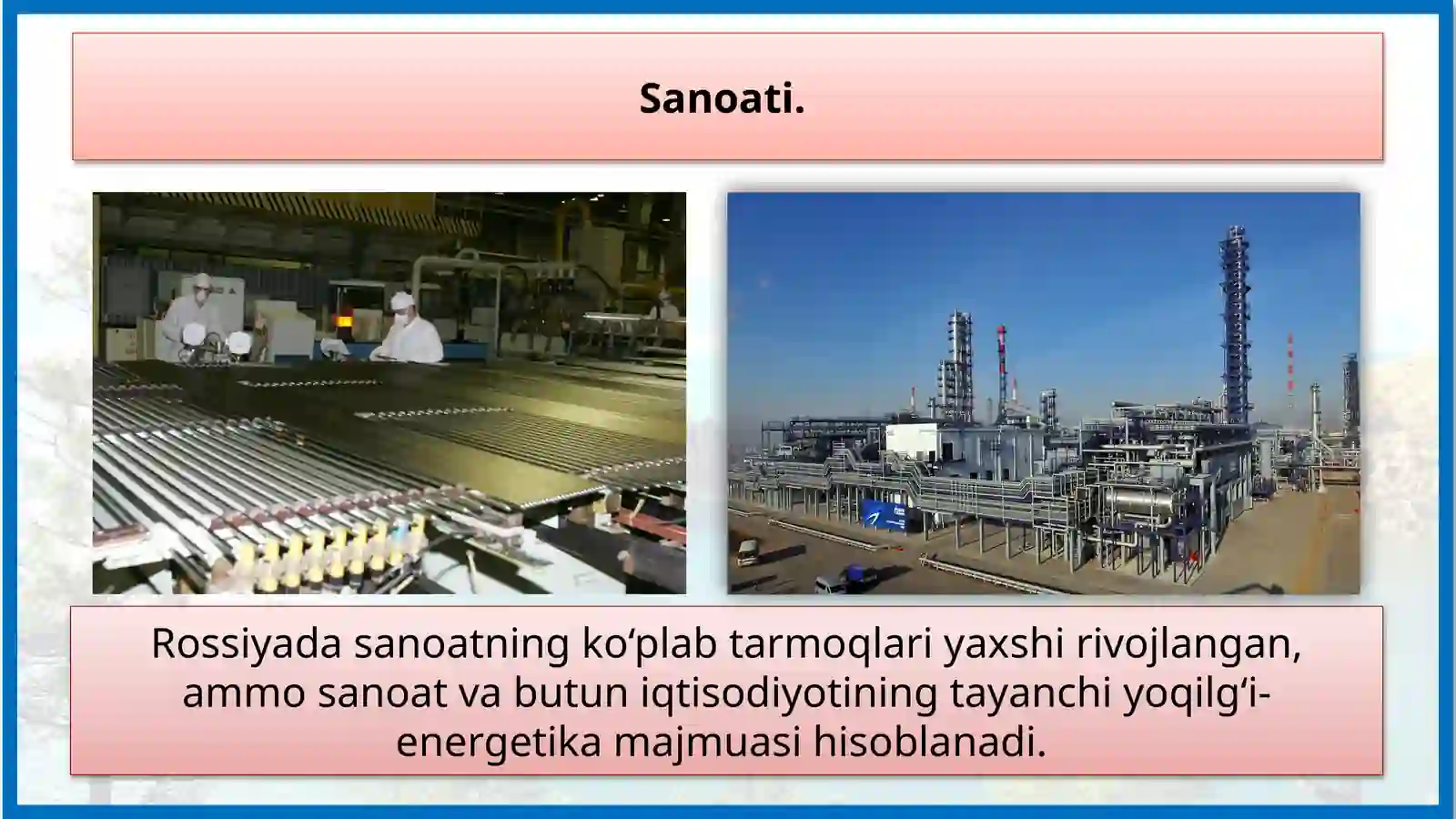 Sanoati.

Rossiyada sanoatning ko‘plab tarmoqlari yaxshi rivojlangan, ammo sanoat va butun iqtisodiyotining tayanchi yoqilg‘i-energetika majmuasi hisoblanadi.